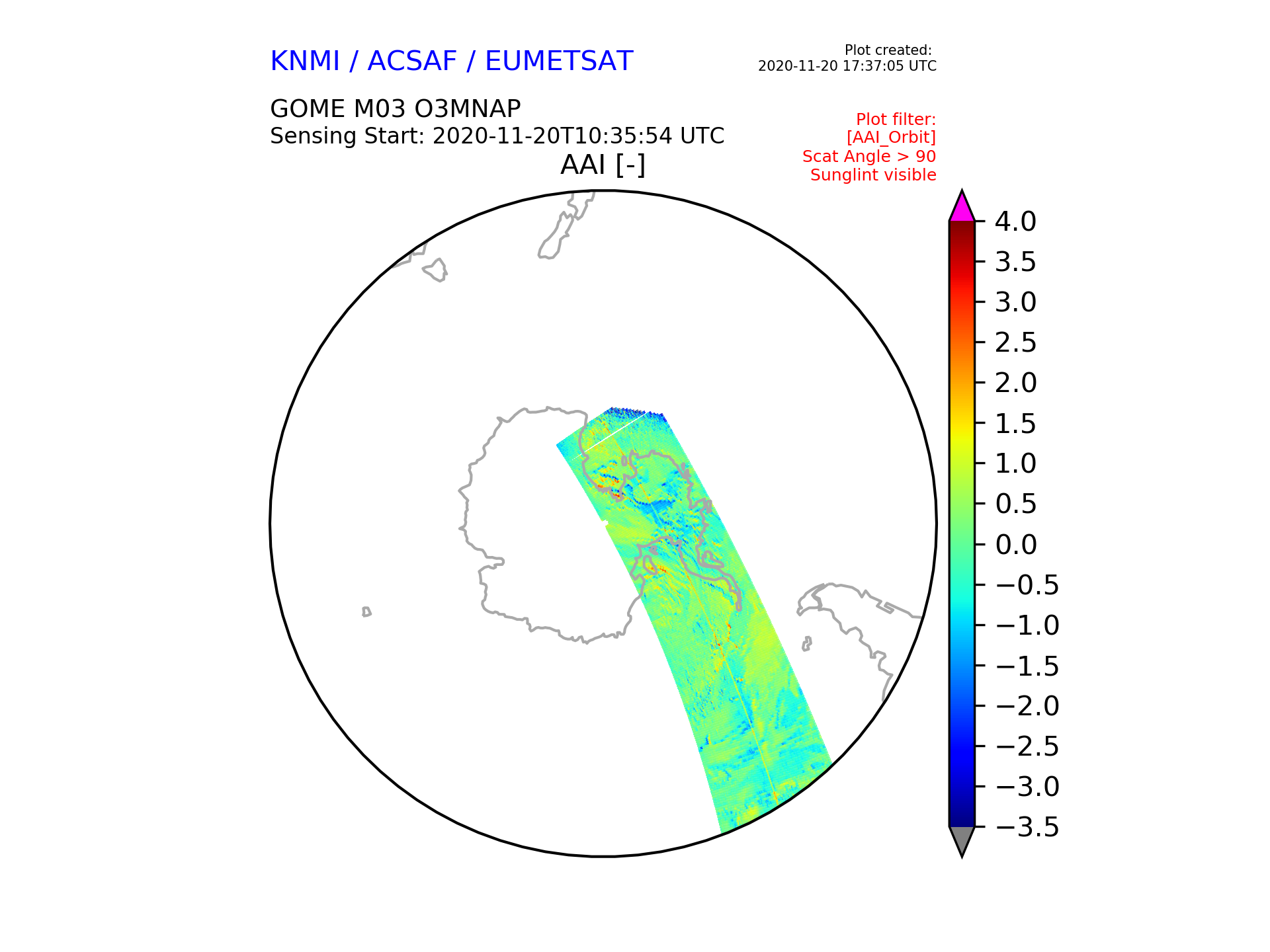 KNMI / ACSAF / EUMETSAT

Plot created:
2020-11-20 17:37:05 UTC

GOME M03 O3MNAP
Sensing Start: 2020-11-20T10:35:54 UTC

Plot filter:
[AAI_Orbit]
Scat Angle > 90
Sunglint visible

AAI [-]

4.0
3.5
3.0
2.5
2.0
1.5
1.0
0.5
0.0
−0.5
−1.0
−1.5
−2.0
−2.5
−3.0
−3.5